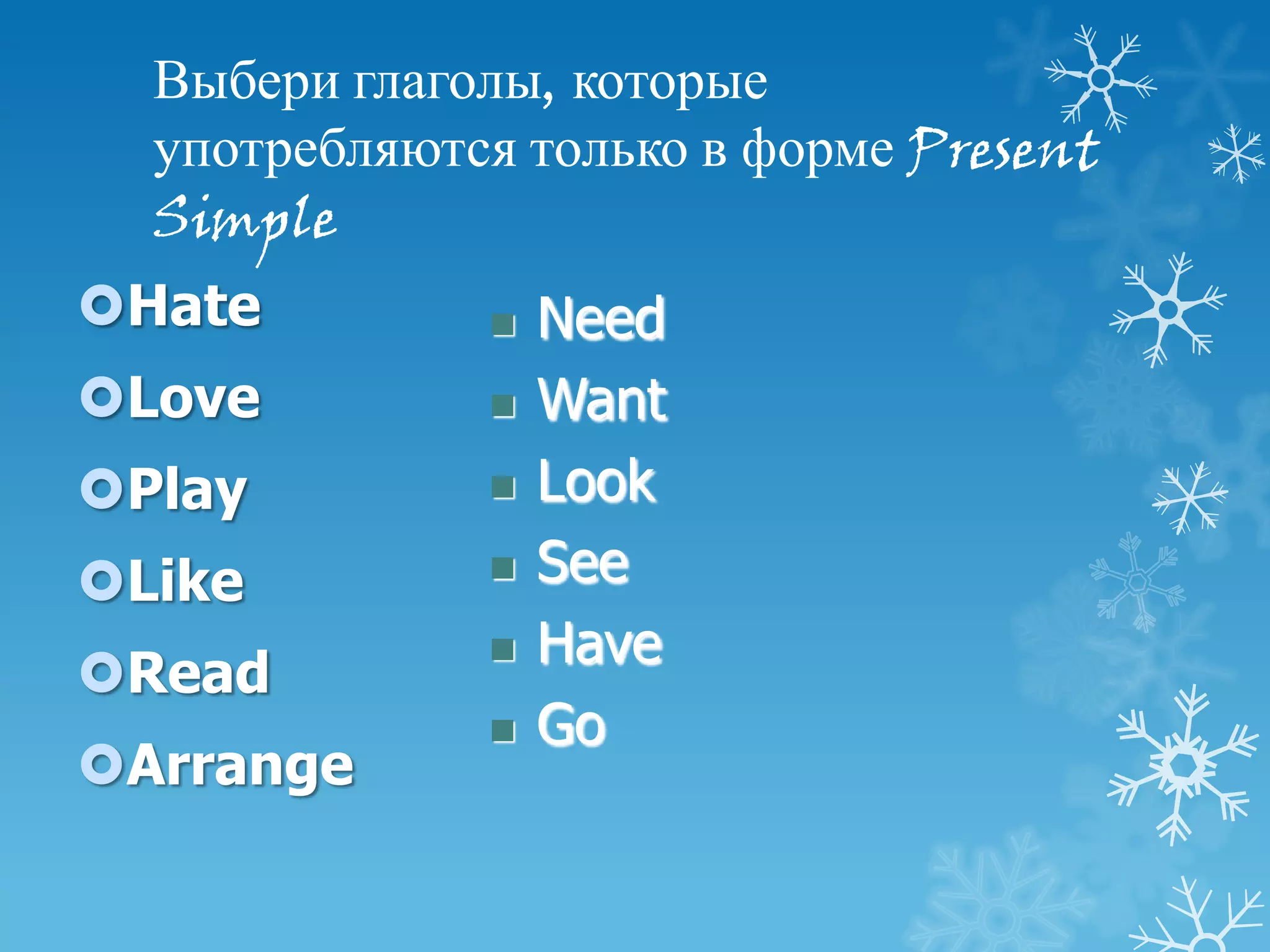 Выбери глаголы, которые употребляются только в форме Present Simple

Hate
Love
Play
Like
Read
Arrange

Need
Want
Look
See
Have
Go